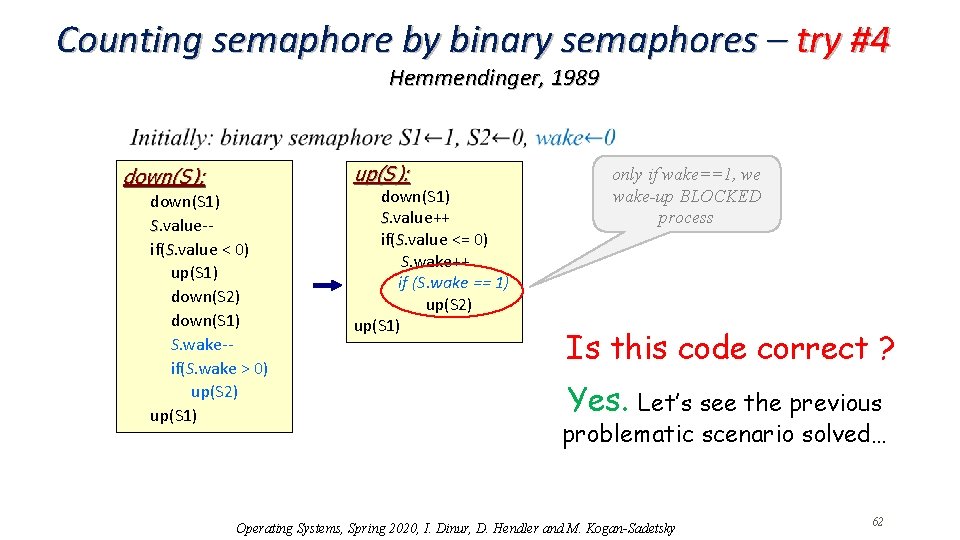 Counting semaphore by binary semaphores – try #4
Hemmendinger, 1989

Initially: binary semaphore S1←1, S2←0, wake←0

down(S):
down(S1)
S.value--
if(S.value < 0)
up(S1)
down(S2)
down(S1)
S.wake--
if(S.wake > 0)
up(S2)
up(S1)

up(S):
down(S1)
S.value++
if(S.value <= 0)
S.wake++
if (S.wake == 1)
up(S2)
up(S1)

only if wake==1, we wake-up BLOCKED process

Is this code correct ?

Yes. Let's see the previous problematic scenario solved…

Operating Systems, Spring 2020, I. Dinur, D. Hendler and M. Kogan-Sadetsky

62